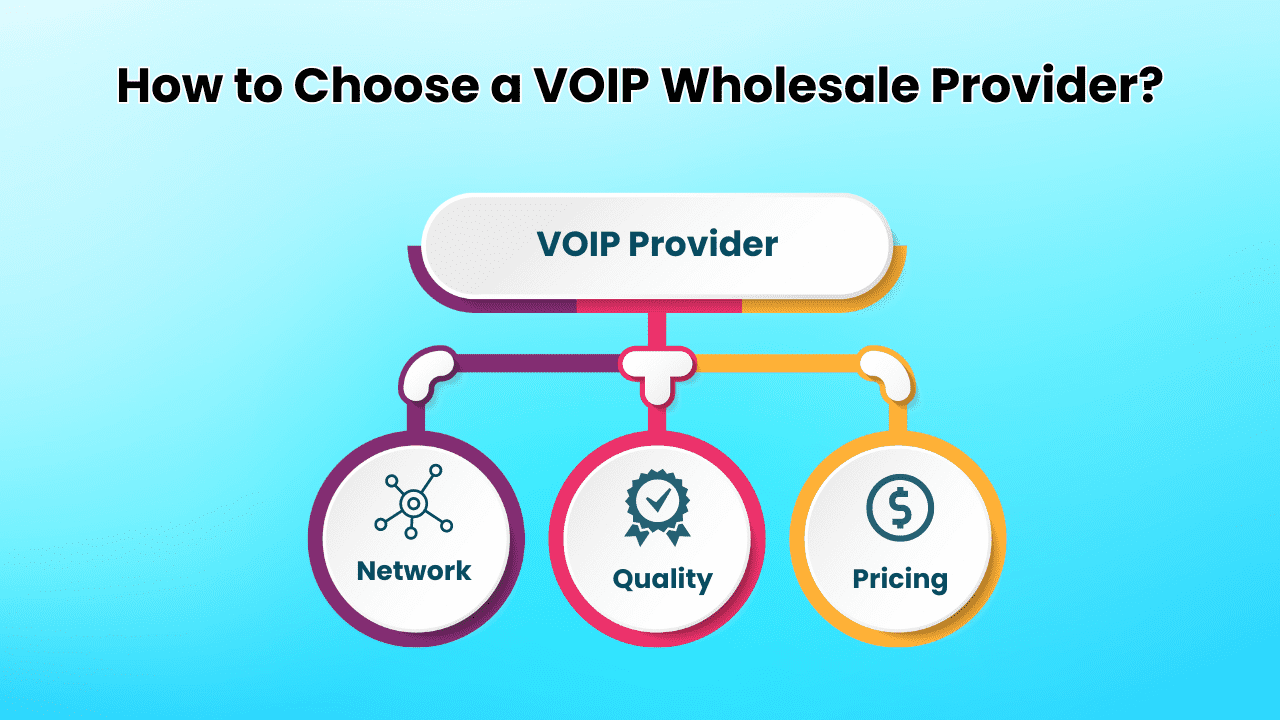 How to Choose a VOIP Wholesale Provider?

VOIP Provider

Network

Quality

Pricing